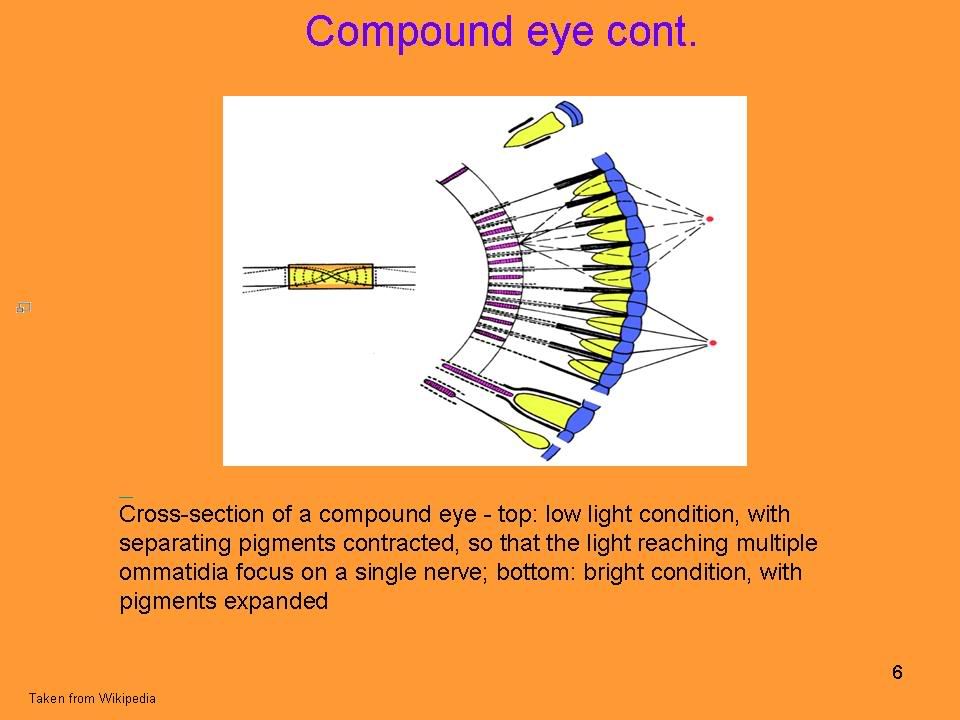 Compound eye cont.

Cross-section of a compound eye - top: low light condition, with separating pigments contracted, so that the light reaching multiple ommatidia focus on a single nerve; bottom: bright condition, with pigments expanded

6

Taken from Wikipedia